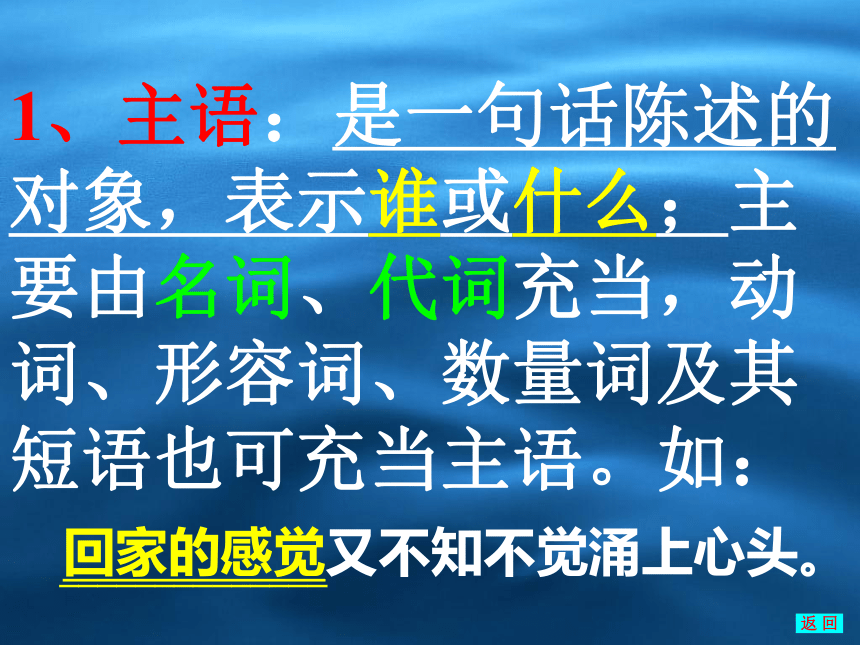 1、主语：是一句话陈述的对象，表示谁或什么；主要由名词、代词充当，动词、形容词、数量词及其短语也可充当主语。如：

回家的感觉又不知不觉涌上心头。

返 回